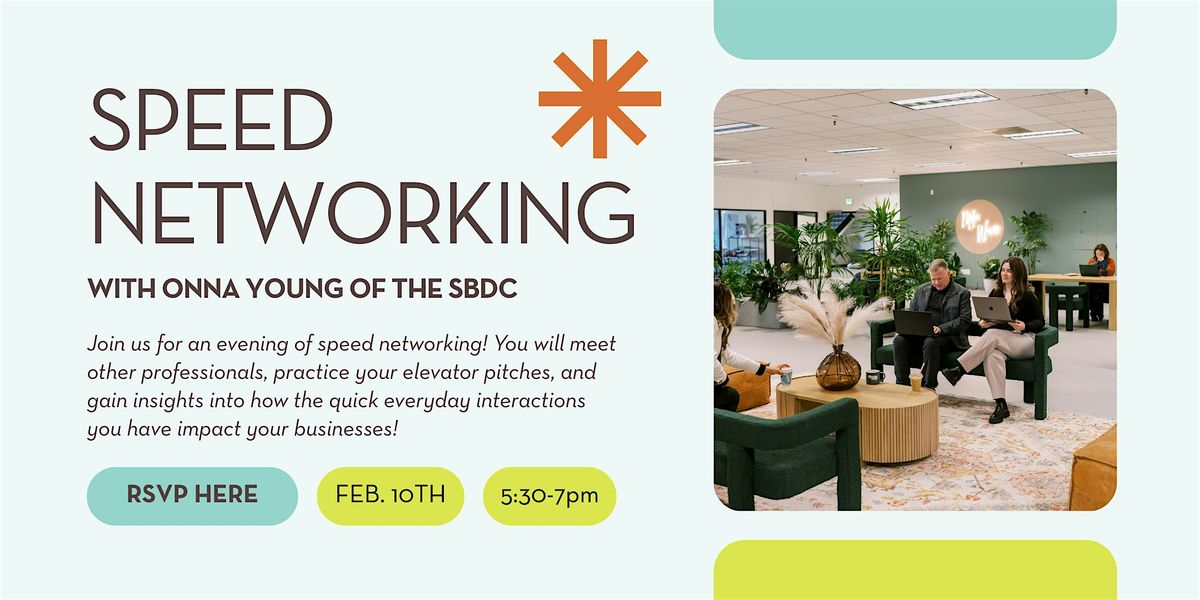 SPEED NETWORKING

WITH ONNA YOUNG OF THE SBDC

Join us for an evening of speed networking! You will meet other professionals, practice your elevator pitches, and gain insights into how the quick everyday interactions you have impact your businesses!

RSVP HERE

FEB. 10TH

5:30-7pm